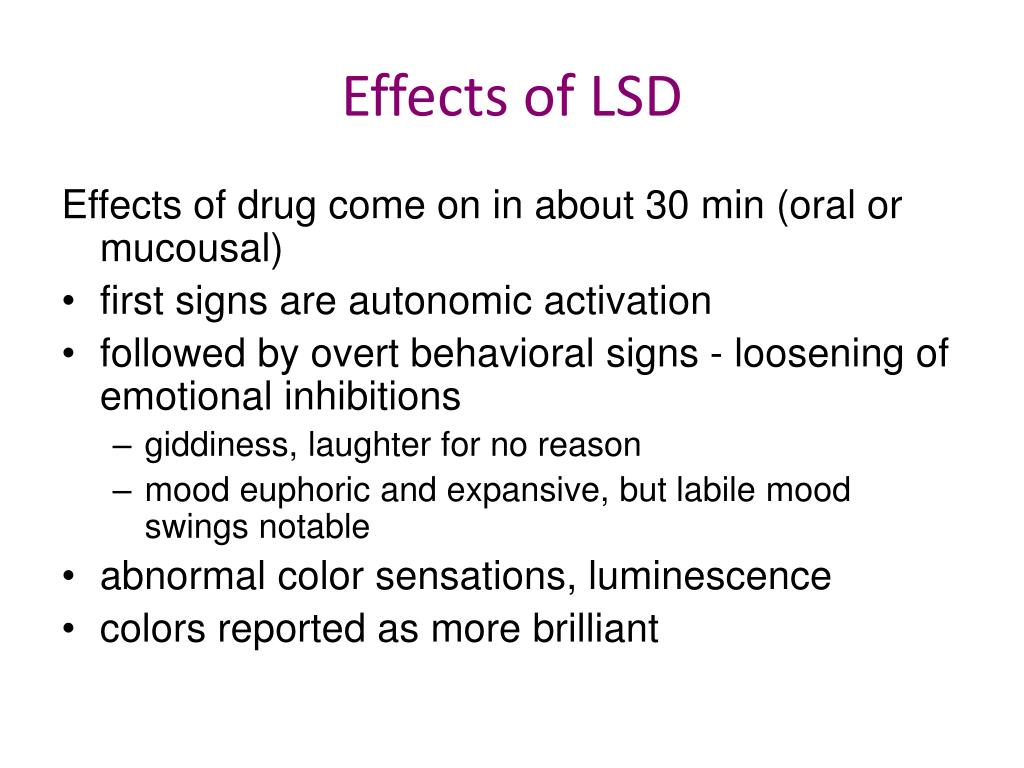 Effects of LSD

Effects of drug come on in about 30 min (oral or mucousal)

• first signs are autonomic activation
• followed by overt behavioral signs - loosening of emotional inhibitions
  – giddiness, laughter for no reason
  – mood euphoric and expansive, but labile mood swings notable
• abnormal color sensations, luminescence
• colors reported as more brilliant